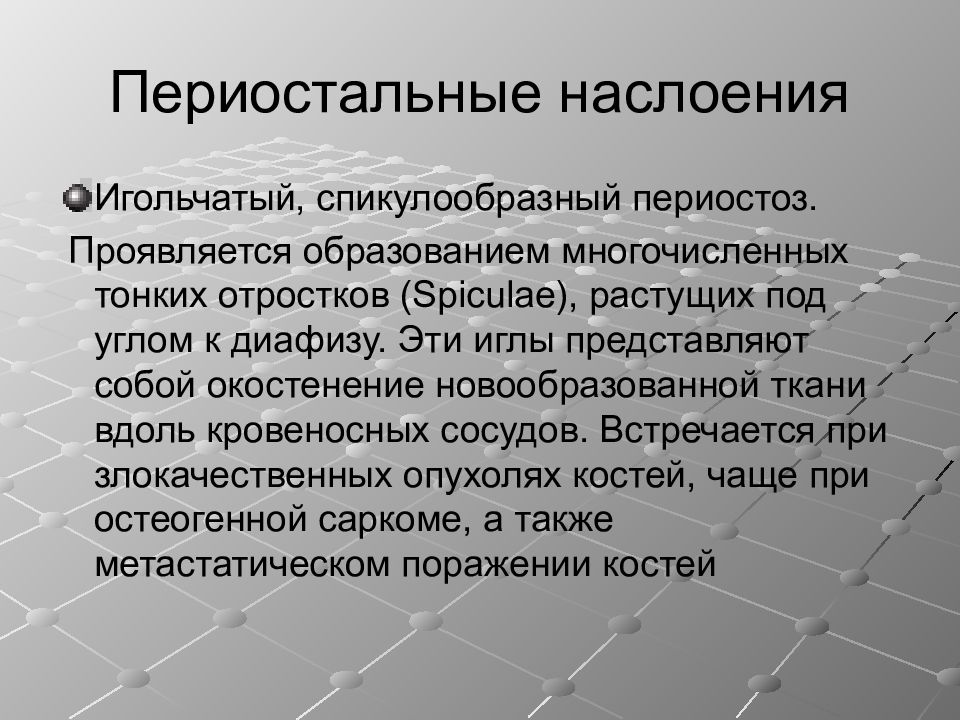 Периостальные наслоения

Игольчатый, спикулообразный периостоз.

Проявляется образованием многочисленных тонких отростков (Spiculae), растущих под углом к диафизу. Эти иглы представляют собой окостенение новообразованной ткани вдоль кровеносных сосудов. Встречается при злокачественных опухолях костей, чаще при остеогенной саркоме, а также метастатическом поражении костей